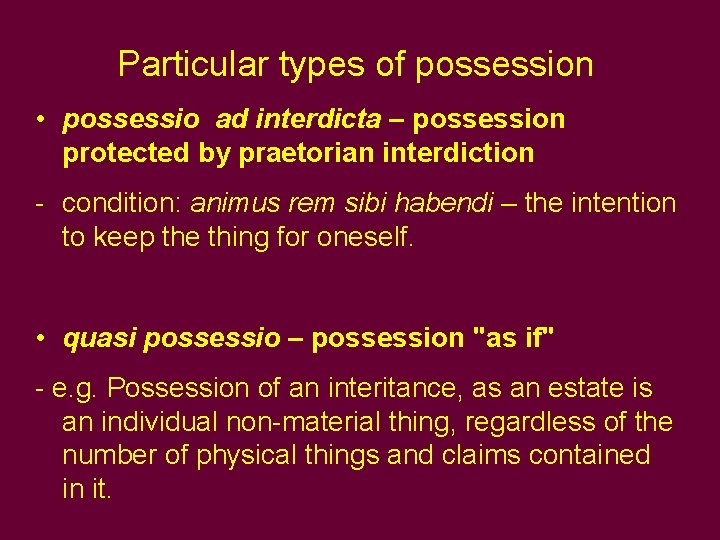 Particular types of possession

• possessio ad interdicta – possession protected by praetorian interdiction

- condition: animus rem sibi habendi – the intention to keep the thing for oneself.

• quasi possessio – possession "as if"

- e.g. Possession of an interitance, as an estate is an individual non-material thing, regardless of the number of physical things and claims contained in it.